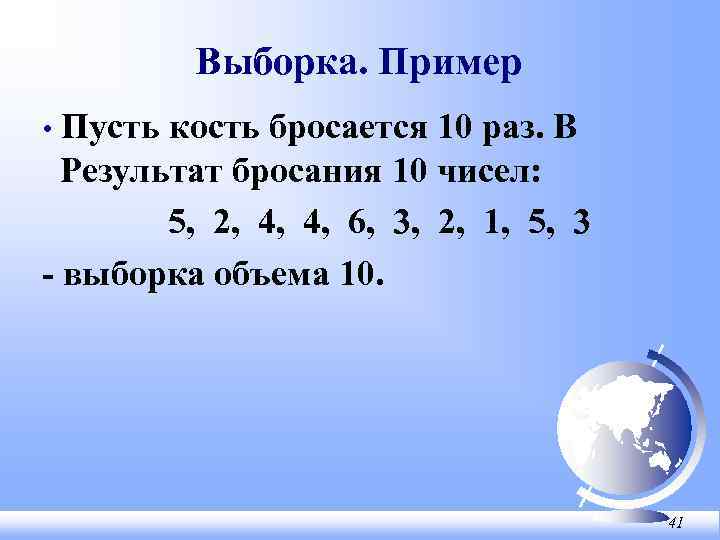 Выборка. Пример

• Пусть кость бросается 10 раз. В Результат бросания 10 чисел:

5, 2, 4, 4, 6, 3, 2, 1, 5, 3

- выборка объема 10.

41